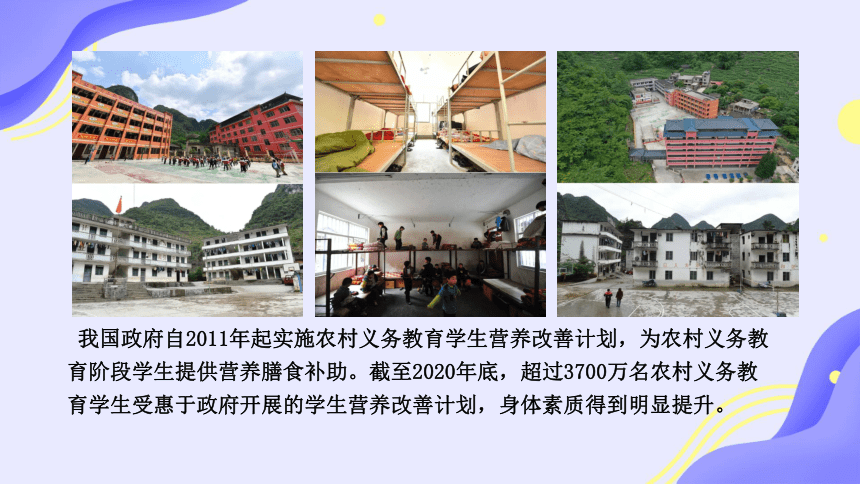 我国政府自2011年起实施农村义务教育学生营养改善计划，为农村义务教育阶段学生提供营养膳食补助。截至2020年底，超过3700万名农村义务教育学生受惠于政府开展的学生营养改善计划，身体素质得到明显提升。